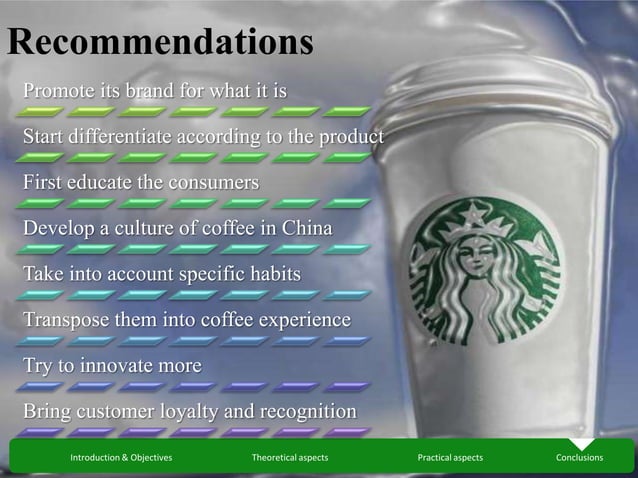 Recommendations

Promote its brand for what it is

Start differentiate according to the product

First educate the consumers

Develop a culture of coffee in China

Take into account specific habits

Transpose them into coffee experience

Try to innovate more

Bring customer loyalty and recognition

Introduction & Objectives
Theoretical aspects
Practical aspects
Conclusions